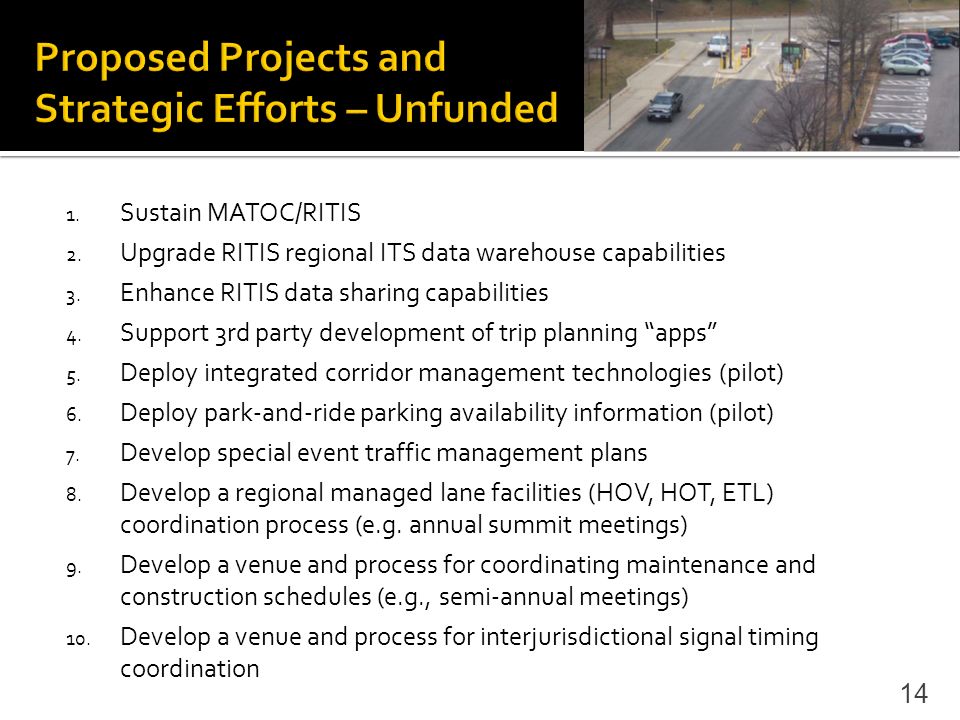 Proposed Projects and Strategic Efforts – Unfunded

1. Sustain MATOC/RITIS
2. Upgrade RITIS regional ITS data warehouse capabilities
3. Enhance RITIS data sharing capabilities
4. Support 3rd party development of trip planning “apps”
5. Deploy integrated corridor management technologies (pilot)
6. Deploy park-and-ride parking availability information (pilot)
7. Develop special event traffic management plans
8. Develop a regional managed lane facilities (HOV, HOT, ETL) coordination process (e.g. annual summit meetings)
9. Develop a venue and process for coordinating maintenance and construction schedules (e.g., semi-annual meetings)
10. Develop a venue and process for interjurisdictional signal timing coordination

14